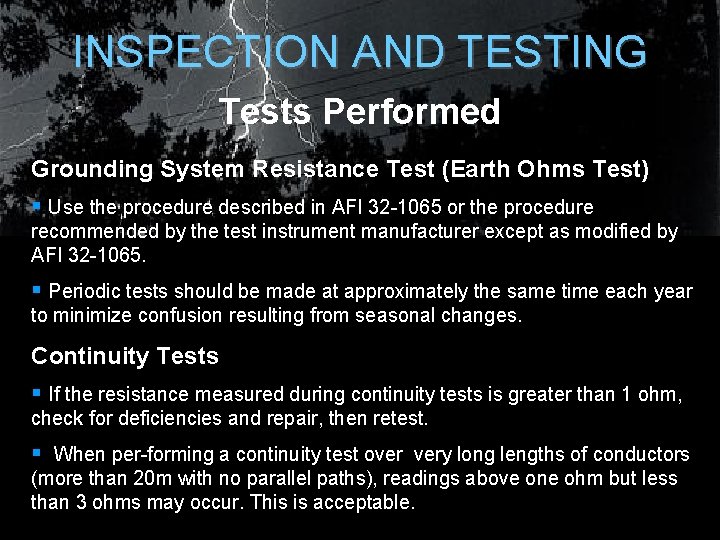 INSPECTION AND TESTING

Tests Performed

Grounding System Resistance Test (Earth Ohms Test)

▪ Use the procedure described in AFI 32-1065 or the procedure recommended by the test instrument manufacturer except as modified by AFI 32-1065.

▪ Periodic tests should be made at approximately the same time each year to minimize confusion resulting from seasonal changes.

Continuity Tests

▪ If the resistance measured during continuity tests is greater than 1 ohm, check for deficiencies and repair, then retest.

▪ When per-forming a continuity test over very long lengths of conductors (more than 20m with no parallel paths), readings above one ohm but less than 3 ohms may occur. This is acceptable.